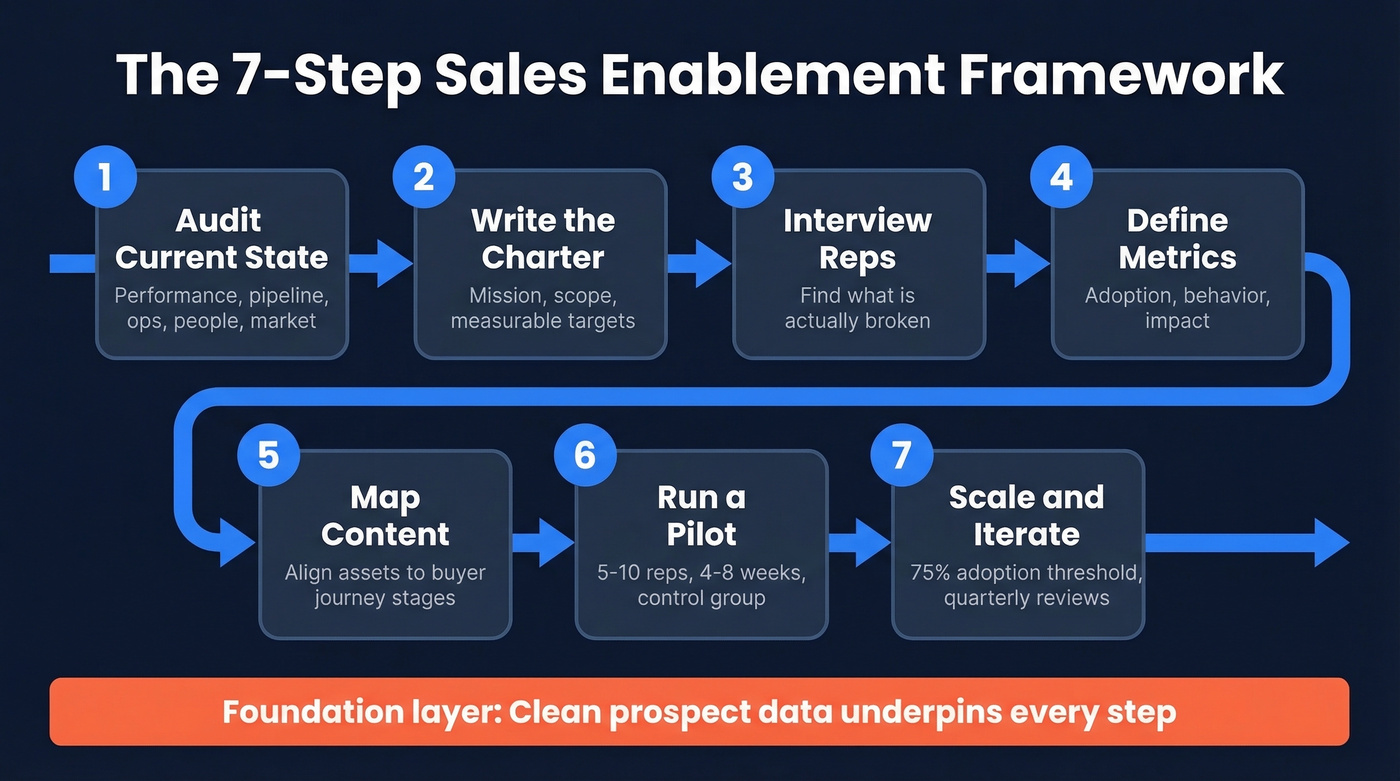 The 7-Step Sales Enablement Framework

1
Audit Current State
Performance, pipeline, ops, people, market

2
Write the Charter
Mission, scope, measurable targets

3
Interview Reps
Find what is actually broken

4
Define Metrics
Adoption, behavior, impact

5
Map Content
Align assets to buyer journey stages

6
Run a Pilot
5-10 reps, 4-8 weeks, control group

7
Scale and Iterate
75% adoption threshold, quarterly reviews

Foundation layer: Clean prospect data underpins every step